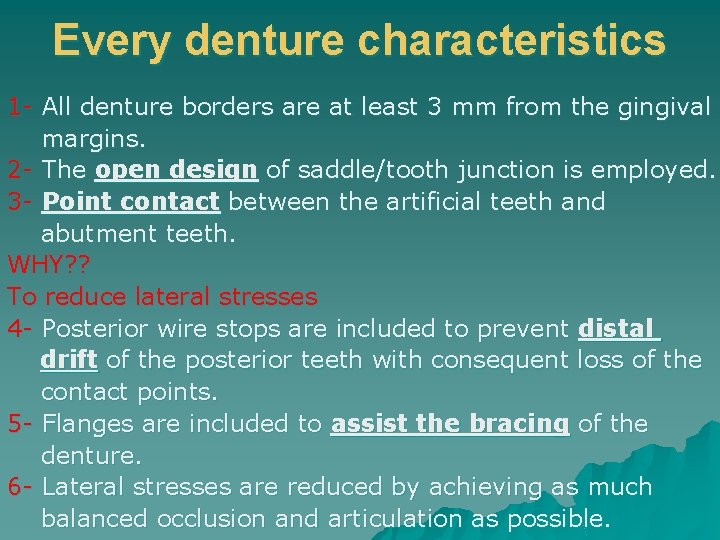 Every denture characteristics

1- All denture borders are at least 3 mm from the gingival margins.

2- The open design of saddle/tooth junction is employed.

3- Point contact between the artificial teeth and abutment teeth.

WHY??

To reduce lateral stresses

4- Posterior wire stops are included to prevent distal drift of the posterior teeth with consequent loss of the contact points.

5- Flanges are included to assist the bracing of the denture.

6- Lateral stresses are reduced by achieving as much balanced occlusion and articulation as possible.